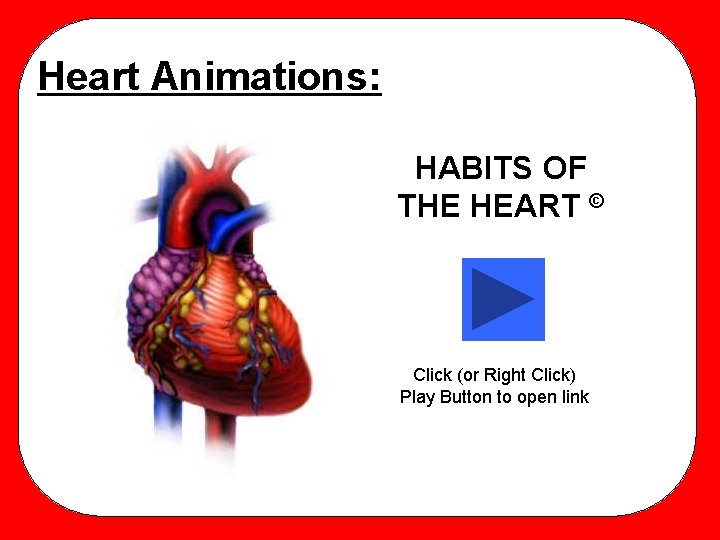 Heart Animations:

HABITS OF THE HEART ©

Click (or Right Click) Play Button to open link